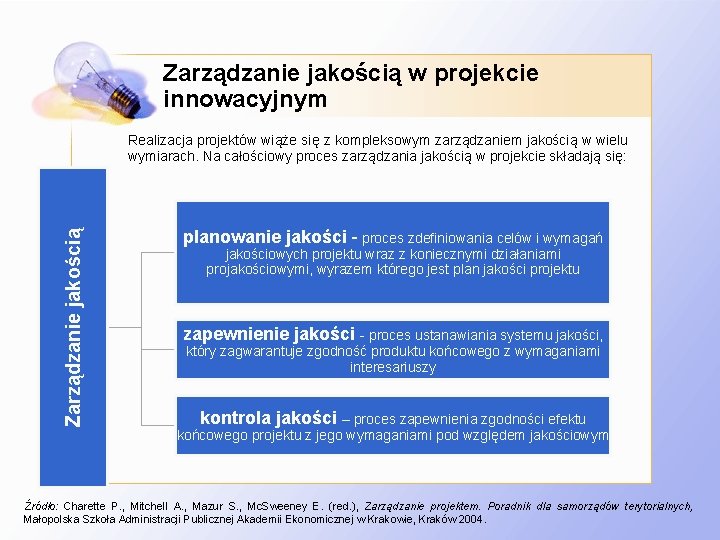 Zarządzanie jakością w projekcie innowacyjnym

Realizacja projektów wiąże się z kompleksowym zarządzaniem jakością w wielu wymiarach. Na całościowy proces zarządzania jakością w projekcie składają się:

Zarządzanie jakością

planowanie jakości - proces zdefiniowania celów i wymagań jakościowych projektu wraz z koniecznymi działaniami projakościowymi, wyrazem którego jest plan jakości projektu

zapewnienie jakości - proces ustanawiania systemu jakości, który zagwarantuje zgodność produktu końcowego z wymaganiami interesariuszy

kontrola jakości – proces zapewnienia zgodności efektu końcowego projektu z jego wymaganiami pod względem jakościowym

Źródło: Charette P., Mitchell A., Mazur S., McSweeney E. (red.), Zarządzanie projektem. Poradnik dla samorządów terytorialnych, Małopolska Szkoła Administracji Publicznej Akademii Ekonomicznej w Krakowie, Kraków 2004.